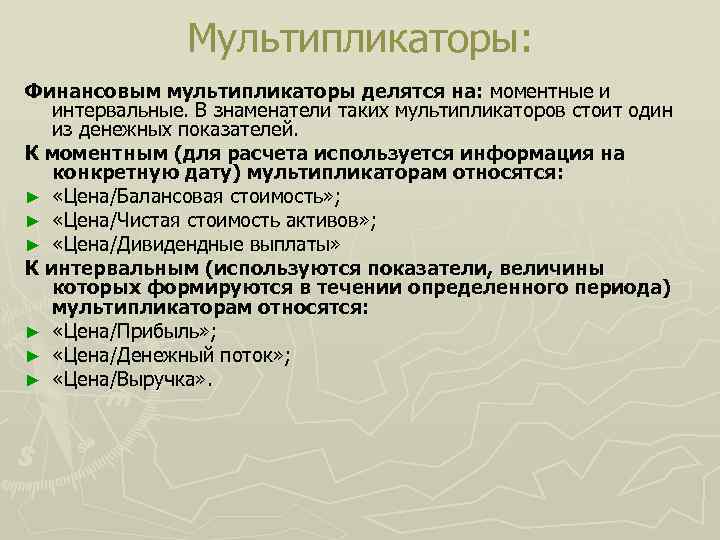 Мультипликаторы:

Финансовым мультипликаторы делятся на: моментные и интервальные. В знаменатели таких мультипликаторов стоит один из денежных показателей.

К моментным (для расчета используется информация на конкретную дату) мультипликаторам относятся:

► «Цена/Балансовая стоимость»;
► «Цена/Чистая стоимость активов»;
► «Цена/Дивидендные выплаты»

К интервальным (используются показатели, величины которых формируются в течении определенного периода) мультипликаторам относятся:

► «Цена/Прибыль»;
► «Цена/Денежный поток»;
► «Цена/Выручка».